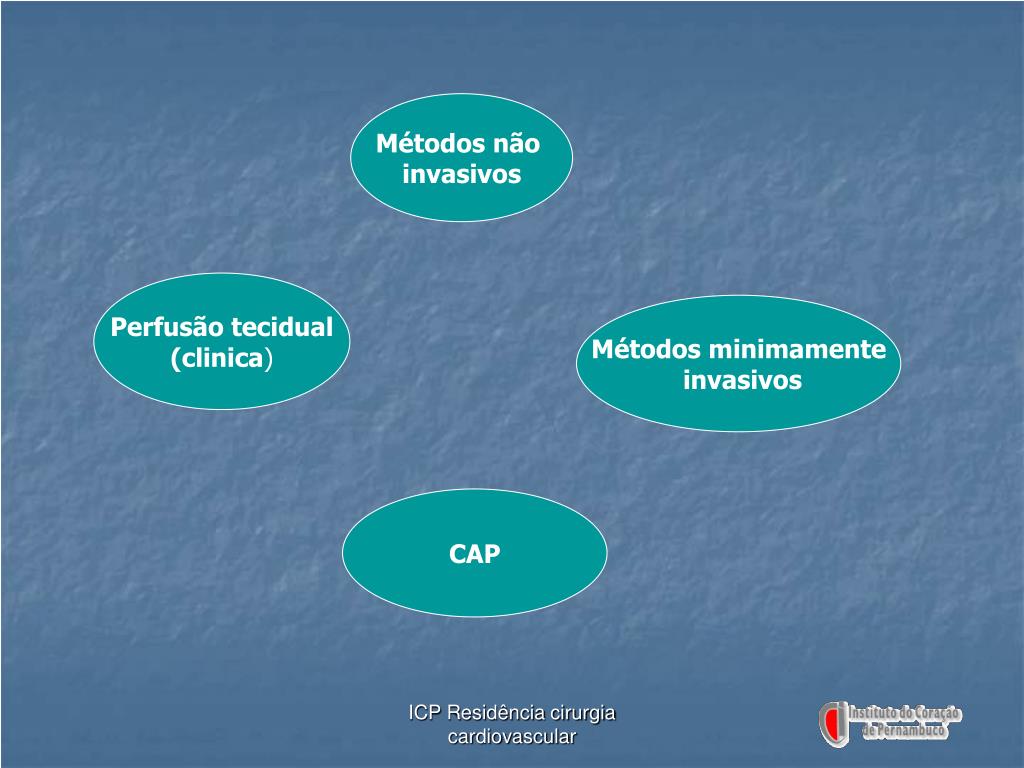 Métodos não invasivos

Perfusão tecidual (clinica)

Métodos minimamente invasivos

CAP

ICP Residência cirurgia cardiovascular

Instituto do Coração de Pernambuco